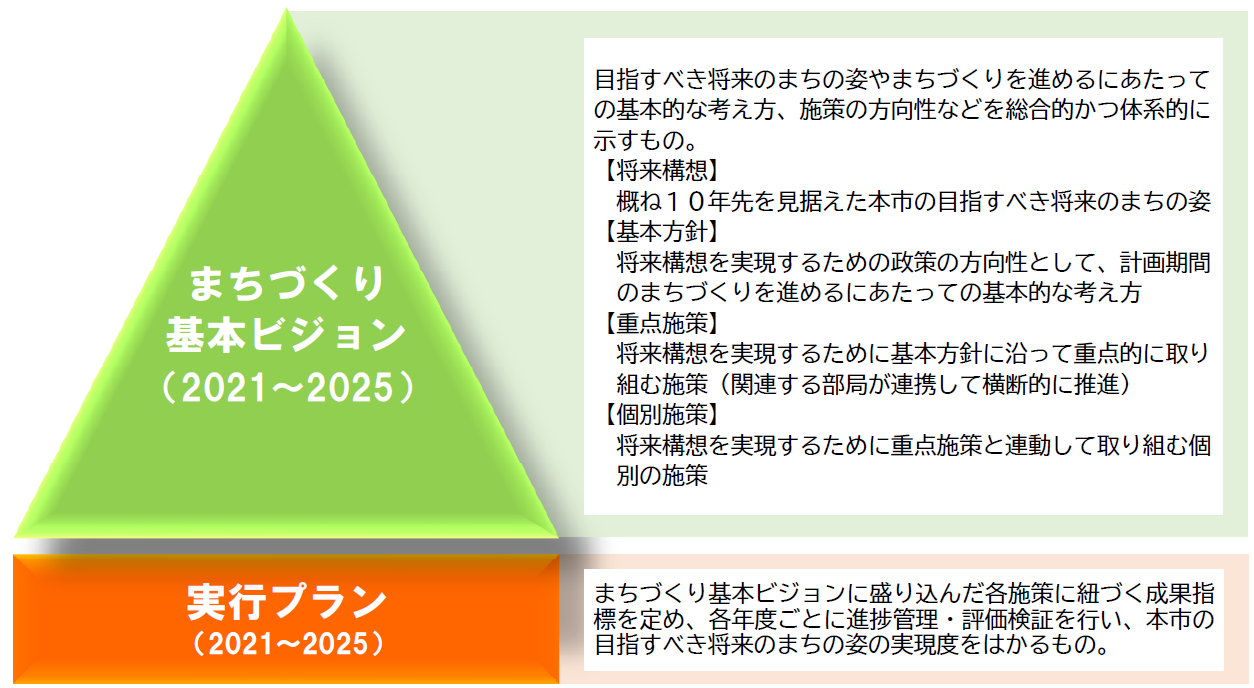 まちづくり
基本ビジョン
（2021～2025）

目指すべき将来のまちの姿やまちづくりを進めるにあたっての基本的な考え方、施策の方向性などを総合的かつ体系的に示すもの。
【将来構想】
概ね１０年先を見据えた本市の目指すべき将来のまちの姿
【基本方針】
将来構想を実現するための政策の方向性として、計画期間のまちづくりを進めるにあたっての基本的な考え方
【重点施策】
将来構想を実現するために基本方針に沿って重点的に取り組む施策（関連する部局が連携して横断的に推進）
【個別施策】
将来構想を実現するために重点施策と連動して取り組む個別の施策

実行プラン
（2021～2025）

まちづくり基本ビジョンに盛り込んだ各施策に紐づく成果指標を定め、各年度ごとに進捗管理・評価検証を行い、本市の目指すべき将来のまちの姿の実現度をはかるもの。